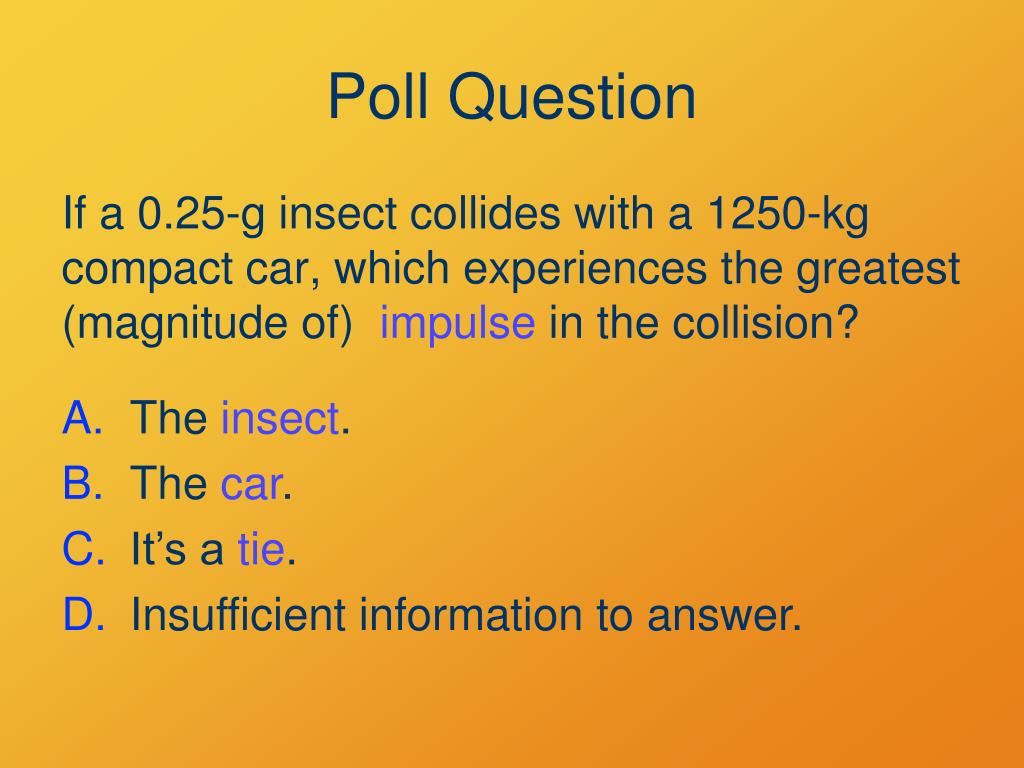 Poll Question

If a 0.25-g insect collides with a 1250-kg compact car, which experiences the greatest (magnitude of) impulse in the collision?

A. The insect.
B. The car.
C. It’s a tie.
D. Insufficient information to answer.